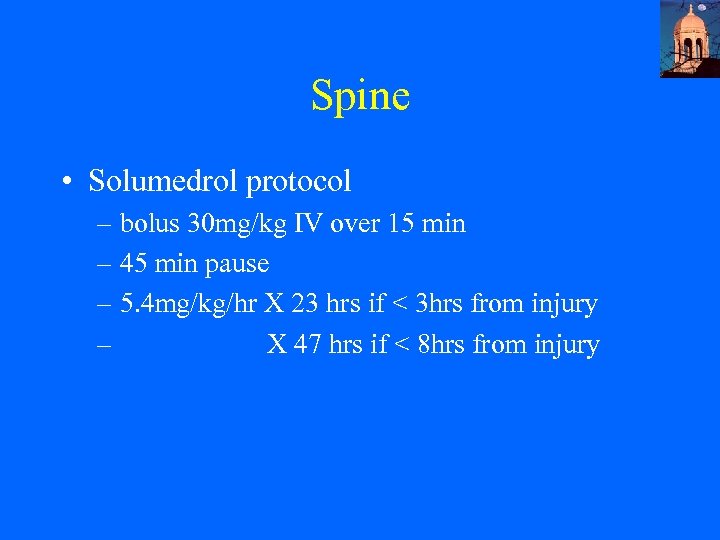 Spine

• Solumedrol protocol
– bolus 30mg/kg IV over 15 min
– 45 min pause
– 5.4mg/kg/hr X 23 hrs if < 3hrs from injury
– X 47 hrs if < 8hrs from injury